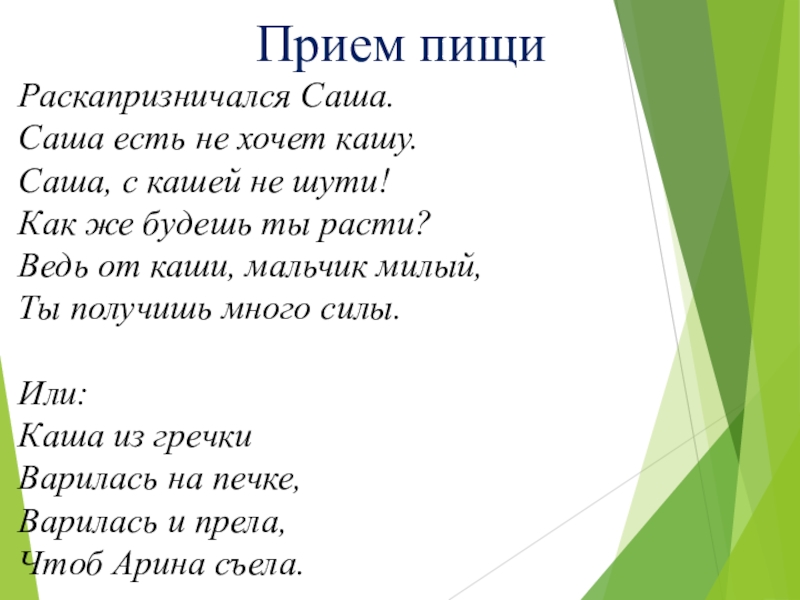 Прием пищи

Раскапризничался Саша.
Саша есть не хочет кашу.
Саша, с кашей не шути!
Как же будешь ты расти?
Ведь от каши, мальчик милый,
Ты получишь много силы.

Или:
Каша из гречки
Варилась на печке,
Варилась и прела,
Чтоб Арина съела.